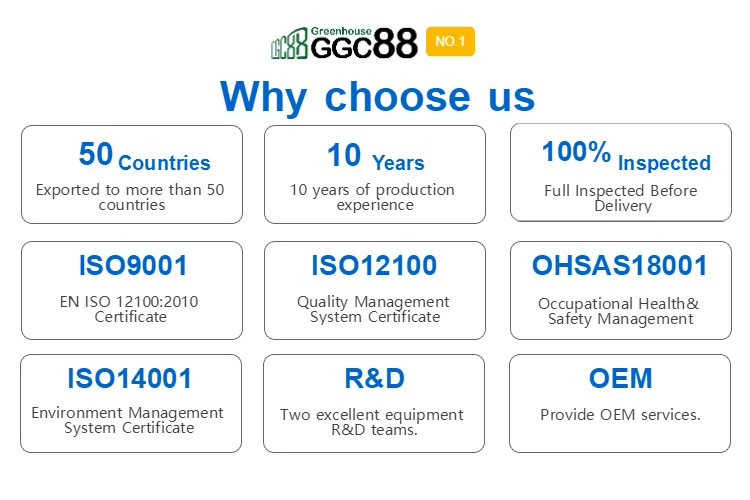 Greenhouse GGC88 NO.1

Why choose us

50 Countries
Exported to more than 50 countries

10 Years
10 years of production experience

100% Inspected
Full Inspected Before Delivery

ISO9001
EN ISO 12100:2010 Certificate

ISO12100
Quality Management System Certificate

OHSAS18001
Occupational Health& Safety Management

ISO14001
Environment Management System Certificate

R&D
Two excellent equipment R&D teams.

OEM
Provide OEM services.